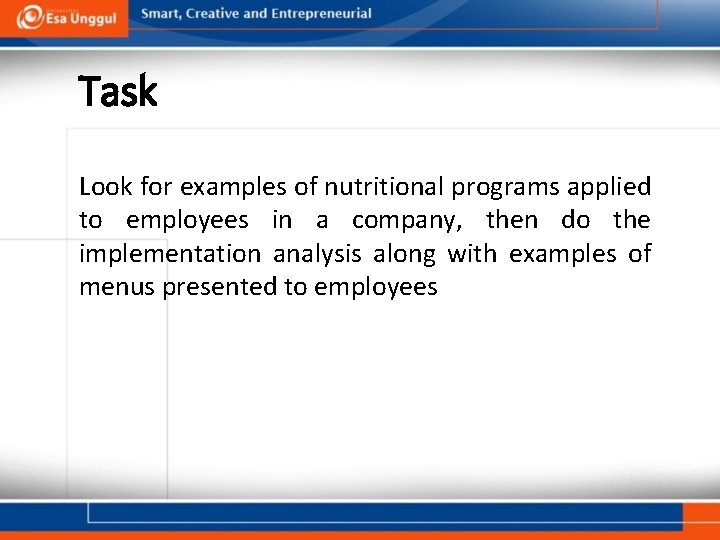 Esa Unggul
Smart, Creative and Entrepreneurial

Task

Look for examples of nutritional programs applied to employees in a company, then do the implementation analysis along with examples of menus presented to employees